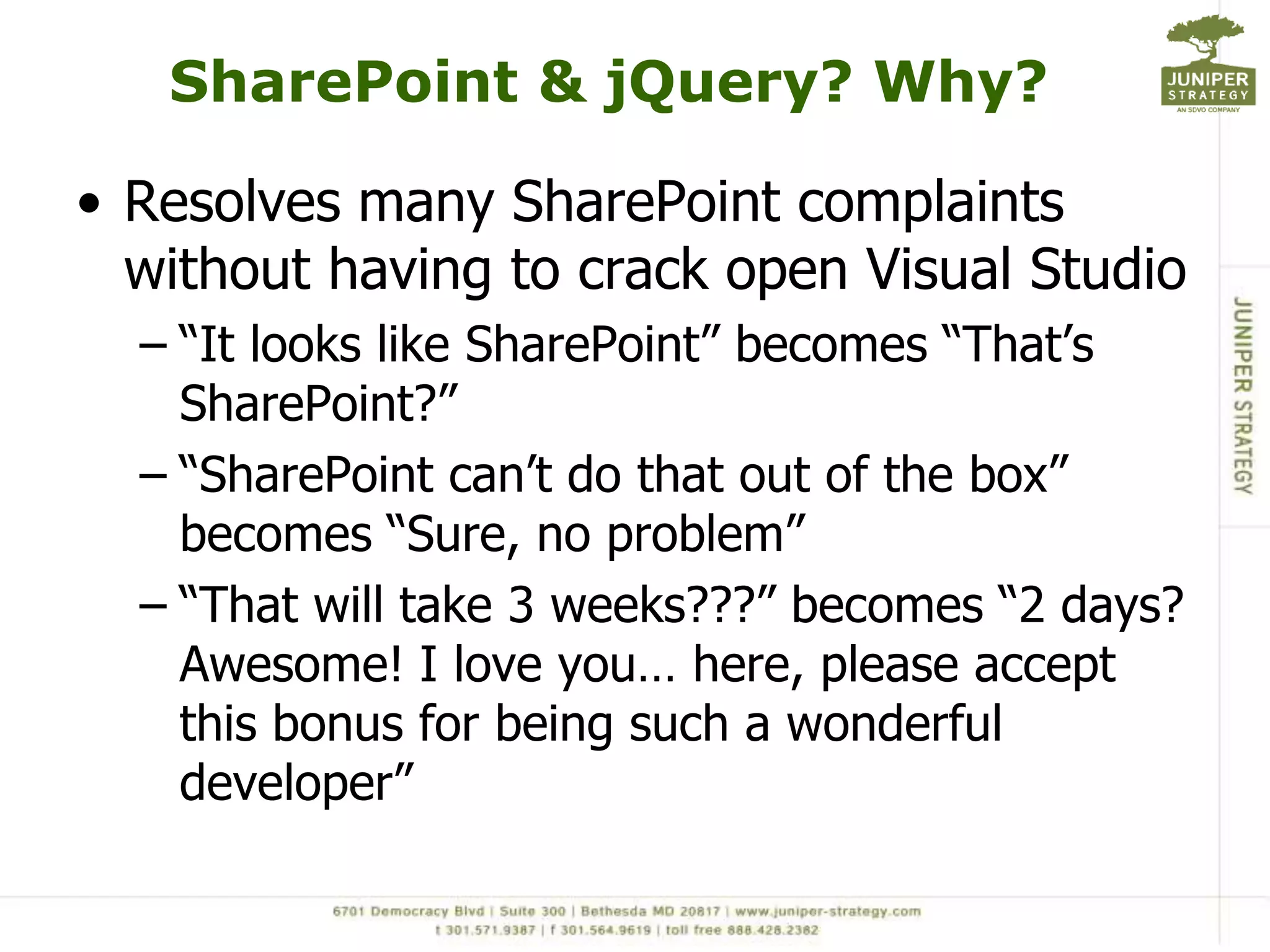 SharePoint & jQuery? Why?

JUNIPER STRATEGY
AN SDVO COMPANY

• Resolves many SharePoint complaints without having to crack open Visual Studio
– “It looks like SharePoint” becomes “That’s SharePoint?”
– “SharePoint can’t do that out of the box” becomes “Sure, no problem”
– “That will take 3 weeks???” becomes “2 days? Awesome! I love you… here, please accept this bonus for being such a wonderful developer”

JUNIPER STRATEGY

6701 Democracy Blvd | Suite 300 | Bethesda MD 20817 | www.juniper-strategy.com
t 301.571.9387 | f 301.564.9619 | toll free 888.426.2382